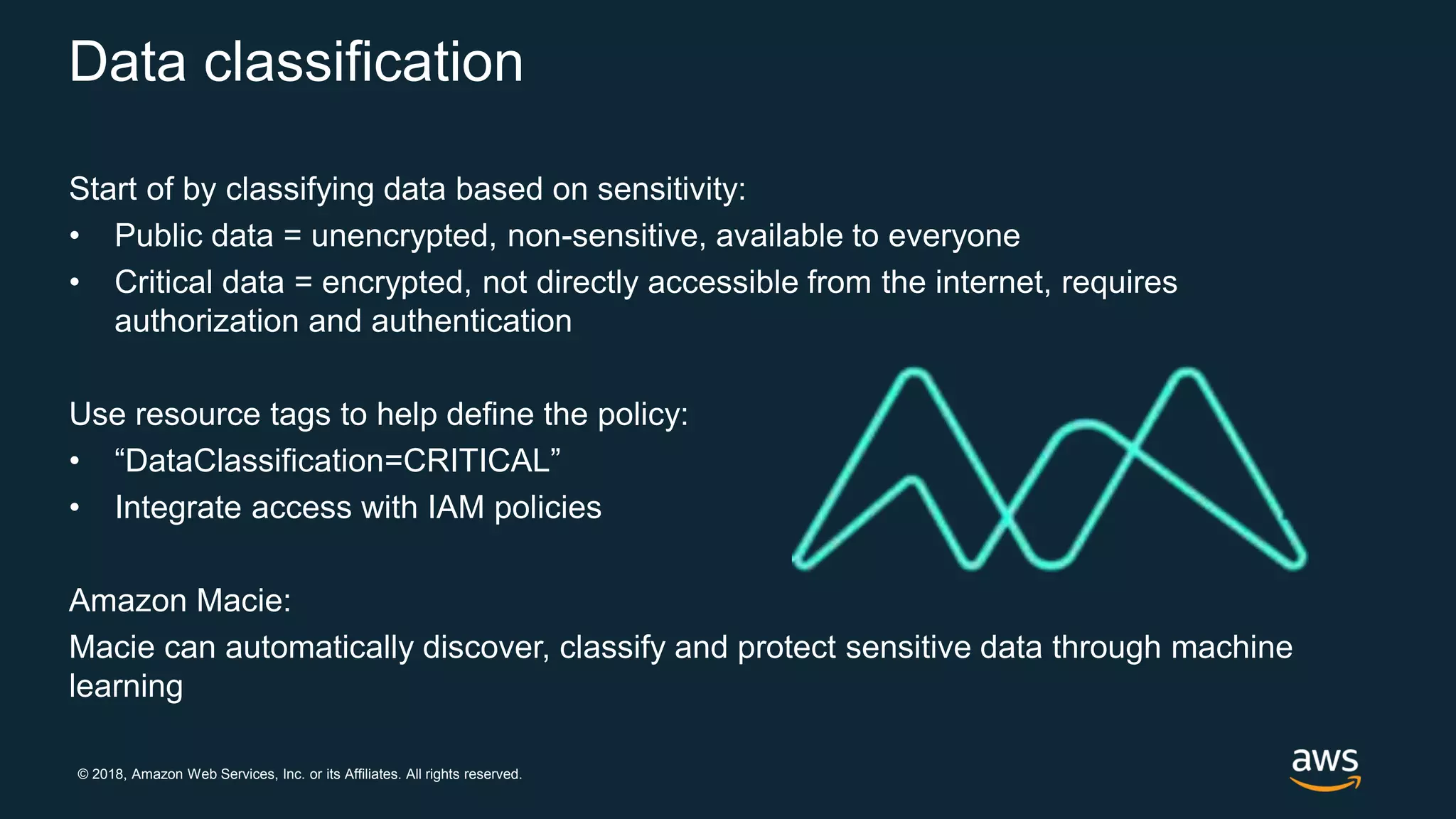 Data classification

Start of by classifying data based on sensitivity:
• Public data = unencrypted, non-sensitive, available to everyone
• Critical data = encrypted, not directly accessible from the internet, requires authorization and authentication

Use resource tags to help define the policy:
• “DataClassification=CRITICAL”
• Integrate access with IAM policies

Amazon Macie:
Macie can automatically discover, classify and protect sensitive data through machine learning

© 2018, Amazon Web Services, Inc. or its Affiliates. All rights reserved.

aws